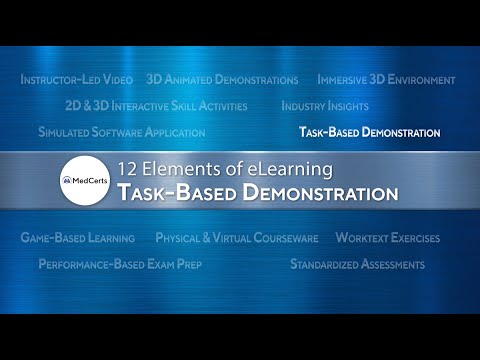 Instructor-Led Video 3D Animated Demonstrations Immersive 3D Environment

2D & 3D Interactive Skill Activities Industry Insights

Simulated Software Application Task-Based Demonstration

MedCerts

12 Elements of eLearning

Task-Based Demonstration

Game-Based Learning Physical & Virtual Courseware Worktext Exercises

Performance-Based Exam Prep Standardized Assessments